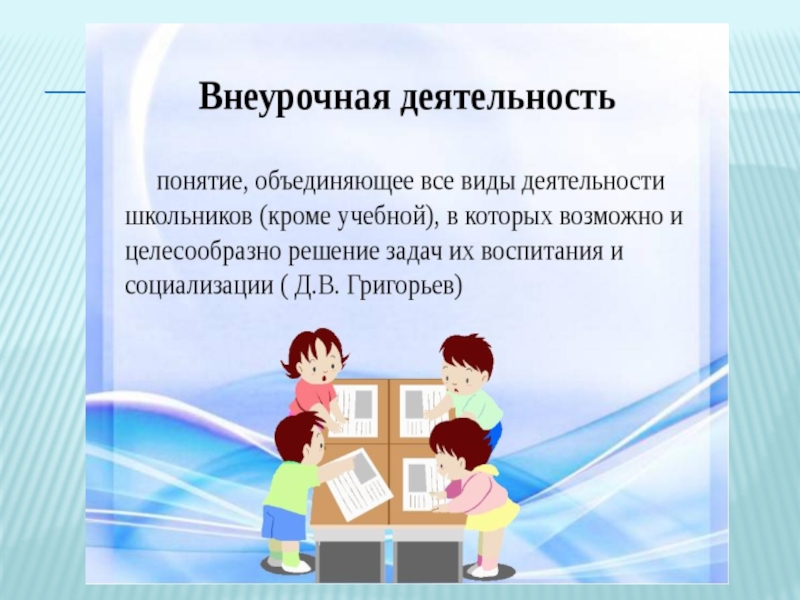 Внеурочная деятельность

понятие, объединяющее все виды деятельности школьников (кроме учебной), в которых возможно и целесообразно решение задач их воспитания и социализации ( Д.В. Григорьев)